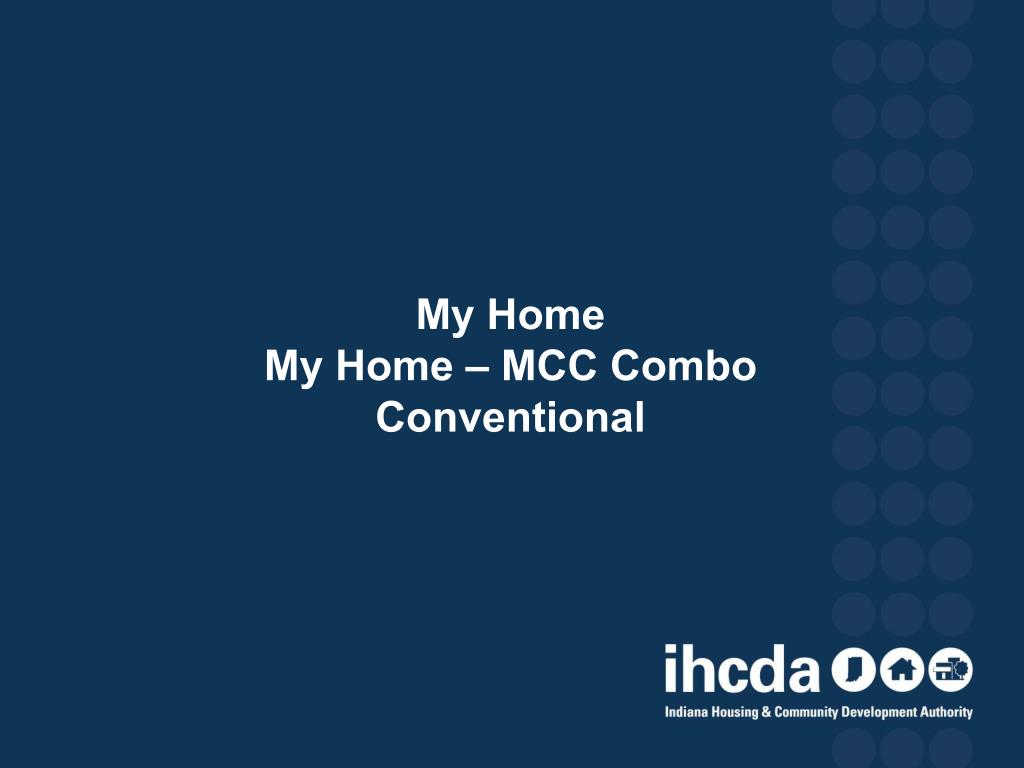 My Home
My Home – MCC Combo
Conventional

ihcda

Indiana Housing & Community Development Authority